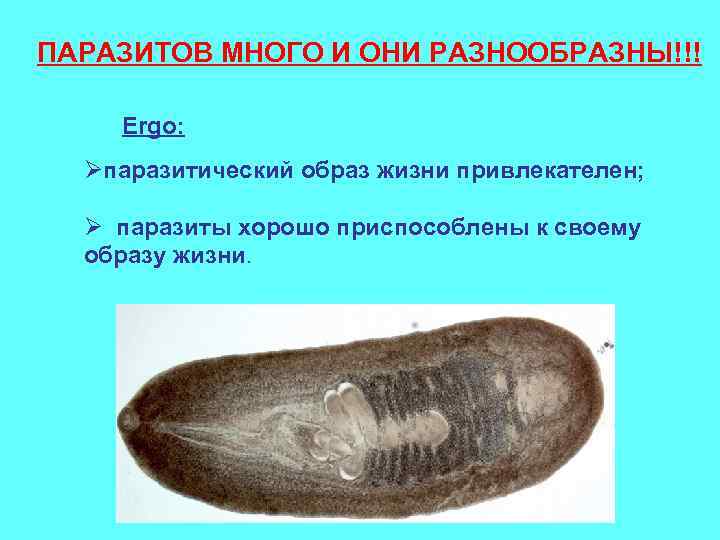 ПАРАЗИТОВ МНОГО И ОНИ РАЗНООБРАЗНЫ!!!

Ergo:

➢паразитический образ жизни привлекателен;

➢ паразиты хорошо приспособлены к своему образу жизни.